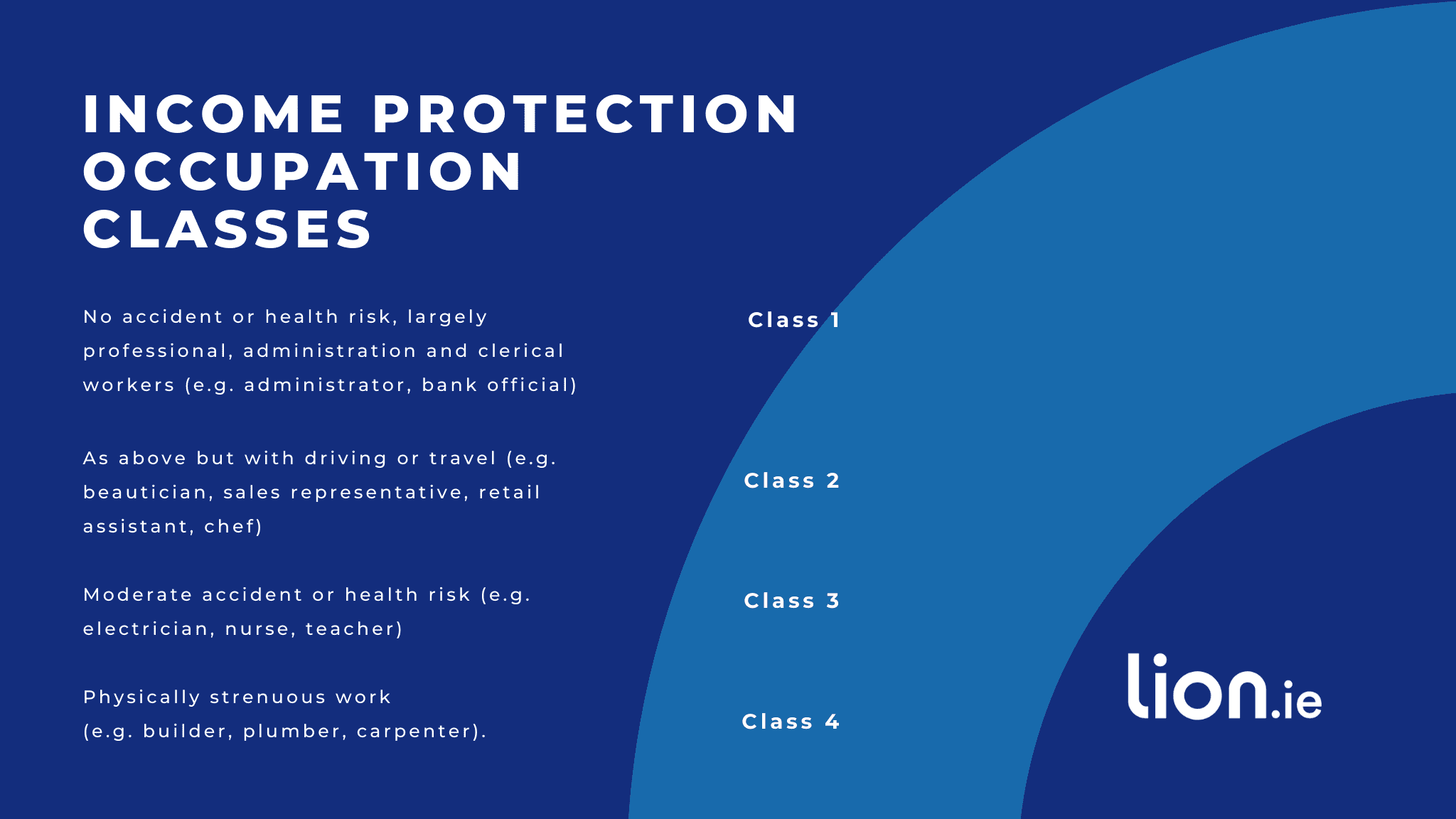 INCOME PROTECTION OCCUPATION CLASSES

No accident or health risk, largely professional, administration and clerical workers (e.g. administrator, bank official)

Class 1

As above but with driving or travel (e.g. beautician, sales representative, retail assistant, chef)

Class 2

Moderate accident or health risk (e.g. electrician, nurse, teacher)

Class 3

Physically strenuous work (e.g. builder, plumber, carpenter).

Class 4

lion.ie